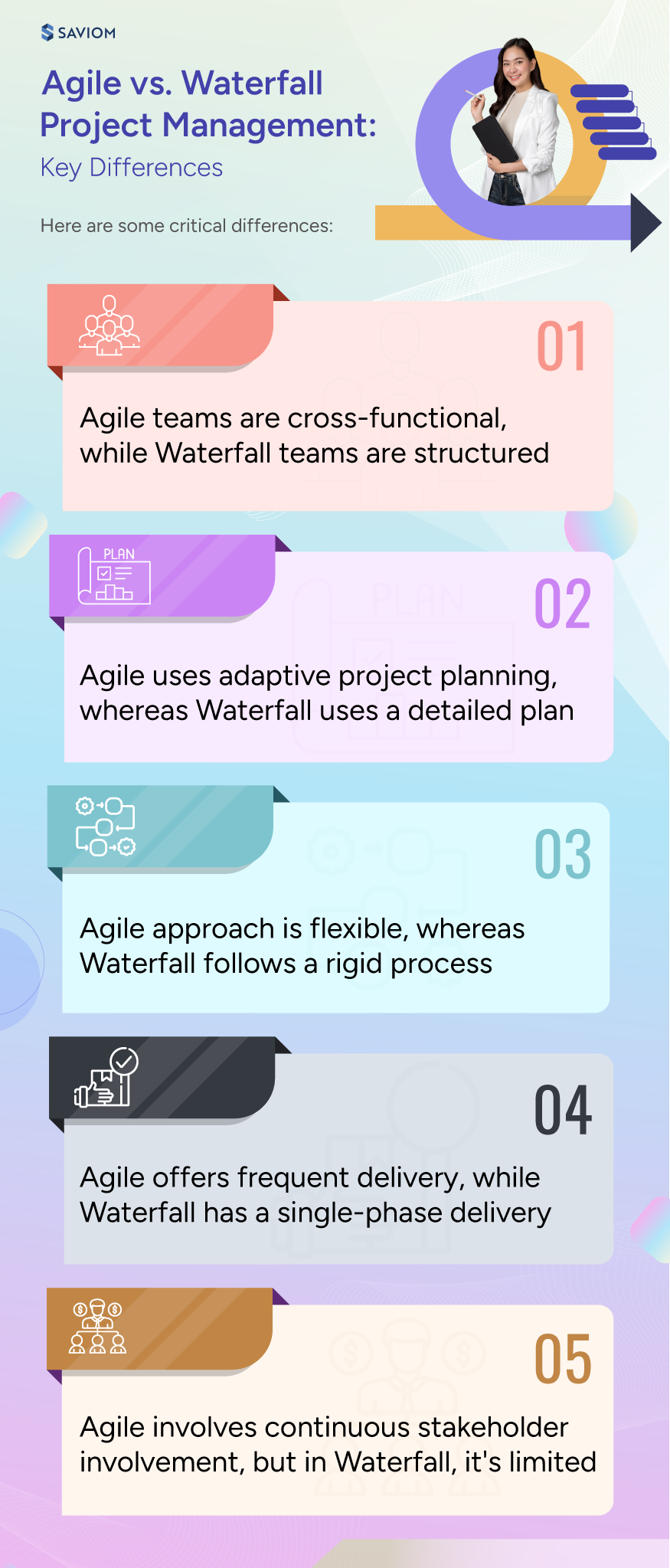 SAVIOM

Agile vs. Waterfall Project Management:
Key Differences

Here are some critical differences:

01
Agile teams are cross-functional, while Waterfall teams are structured

PLAN
02
Agile uses adaptive project planning, whereas Waterfall uses a detailed plan

03
Agile approach is flexible, whereas Waterfall follows a rigid process

04
Agile offers frequent delivery, while Waterfall has a single-phase delivery

05
Agile involves continuous stakeholder involvement, but in Waterfall, it's limited